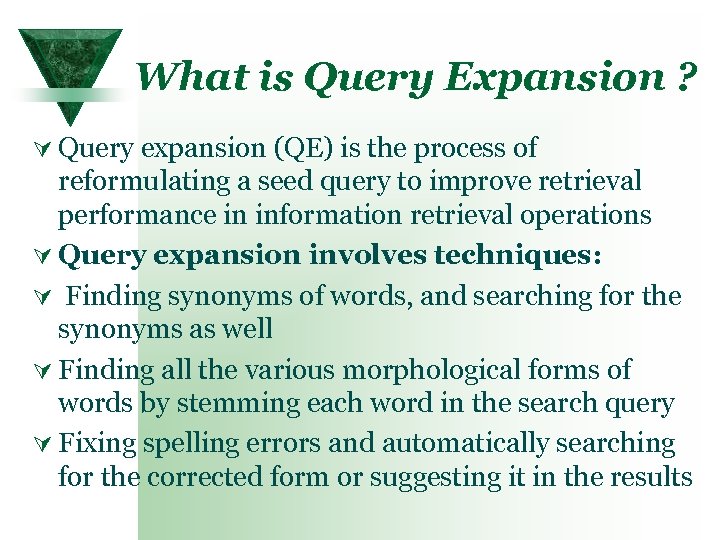 What is Query Expansion ?

Query expansion (QE) is the process of reformulating a seed query to improve retrieval performance in information retrieval operations

Query expansion involves techniques:

Finding synonyms of words, and searching for the synonyms as well

Finding all the various morphological forms of words by stemming each word in the search query

Fixing spelling errors and automatically searching for the corrected form or suggesting it in the results